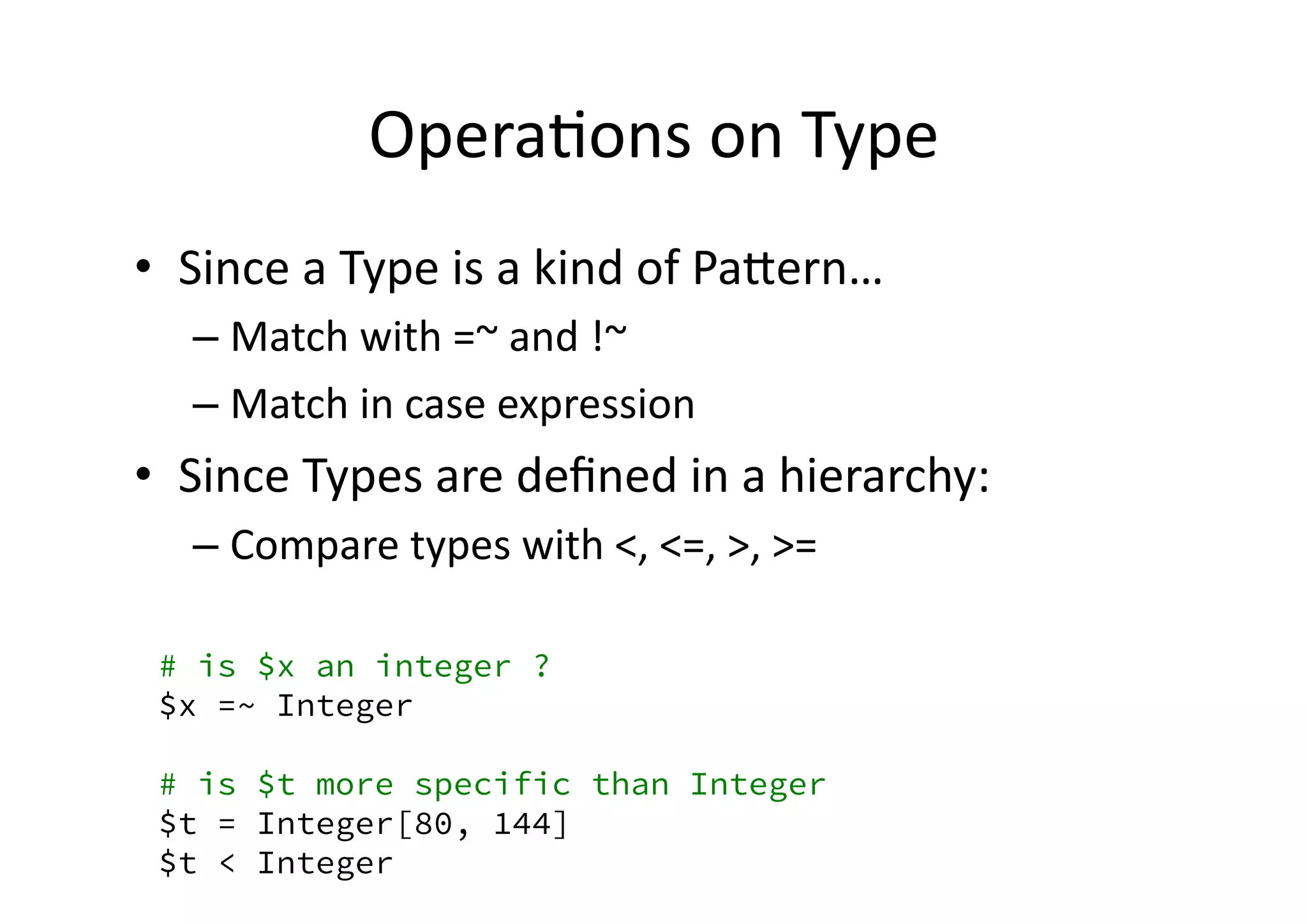 Operations on Type

• Since a Type is a kind of Pattern…
– Match with =~ and !~
– Match in case expression
• Since Types are defined in a hierarchy:
– Compare types with <, <=, >, >=

# is $x an integer ?
$x =~ Integer

# is $t more specific than Integer
$t = Integer[80, 144]
$t < Integer